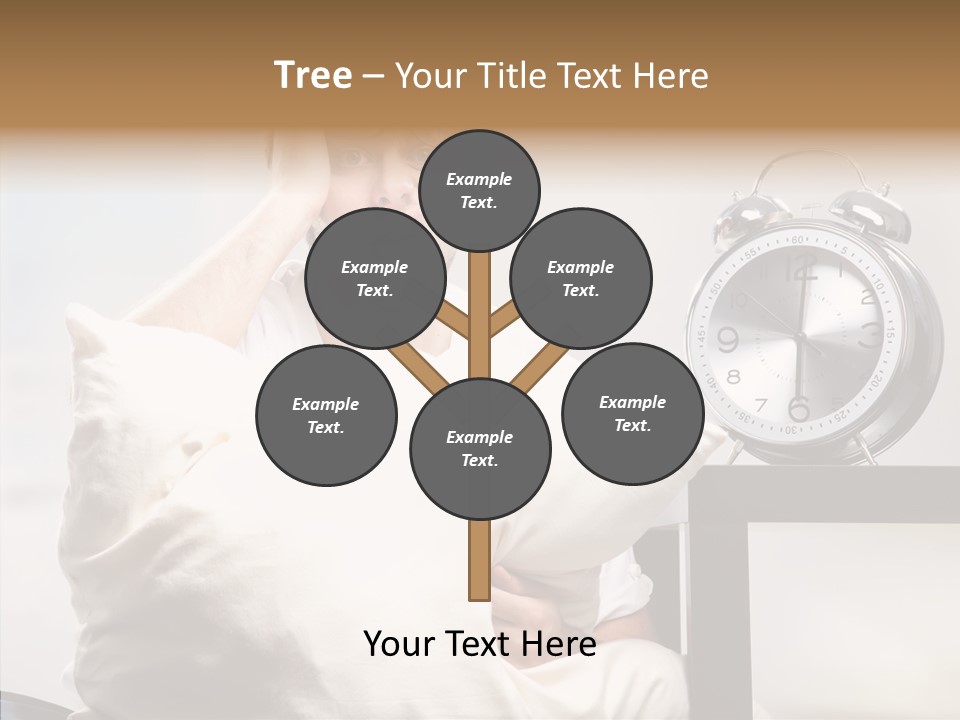 Tree – Your Title Text Here

Example Text.

Example Text.

Example Text.

Example Text.

Example Text.

Example Text.

Your Text Here